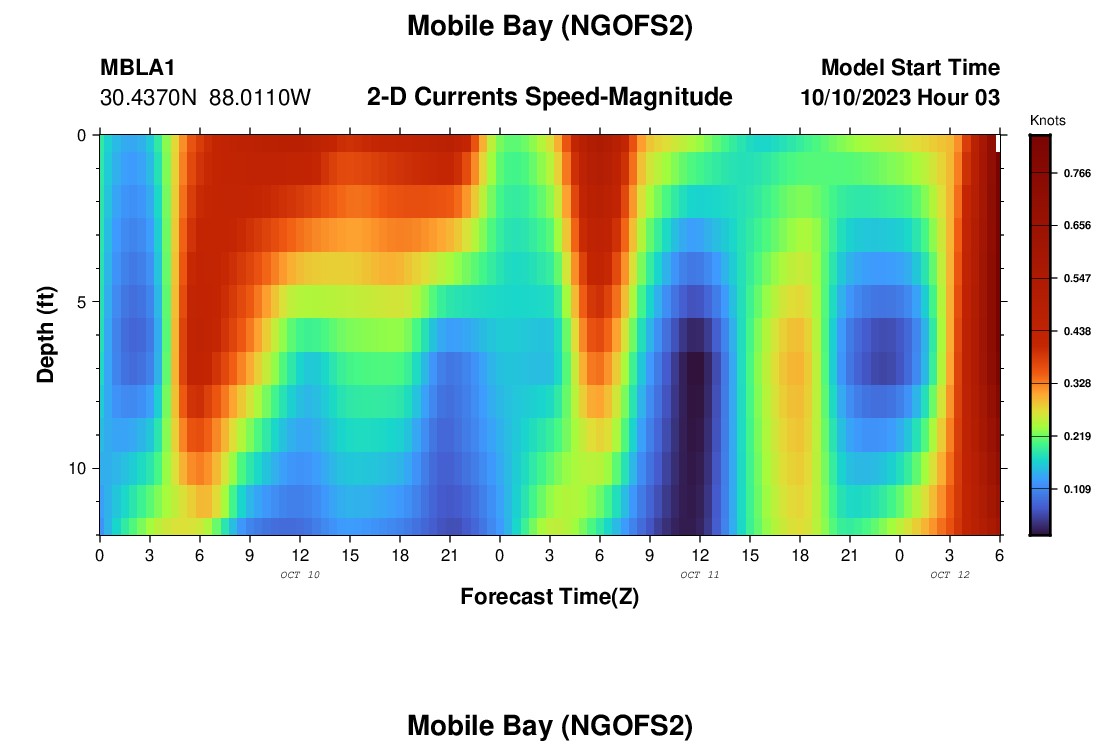 Mobile Bay (NGOFS2)

MBLA1
30.4370N 88.0110W

2-D Currents Speed-Magnitude

Model Start Time
10/10/2023 Hour 03

Knots
0.766
0.656
0.547
0.438
0.328
0.219
0.109

Depth (ft)
0
5
10

0 3 6 9 12 15 18 21 0 3 6 9 12 15 18 21 0 3 6
OCT 10
OCT 11
OCT 12
Forecast Time(Z)

Mobile Bay (NGOFS2)